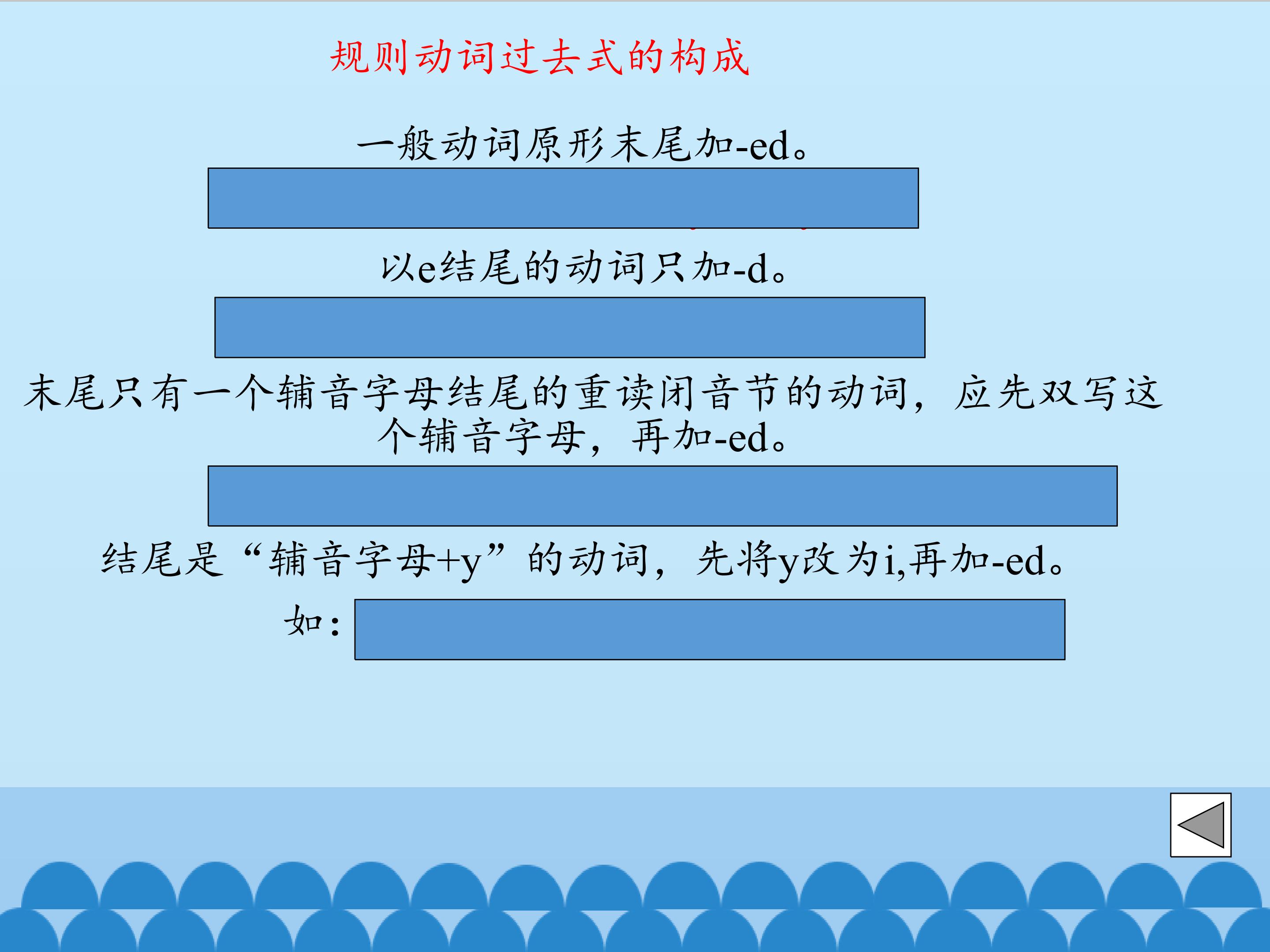 规则动词过去式的构成

一般动词原形末尾加-ed。

以e结尾的动词只加-d。

末尾只有一个辅音字母结尾的重读闭音节的动词，应先双写这个辅音字母，再加-ed。

结尾是“辅音字母+y”的动词，先将y改为i,再加-ed。

如：